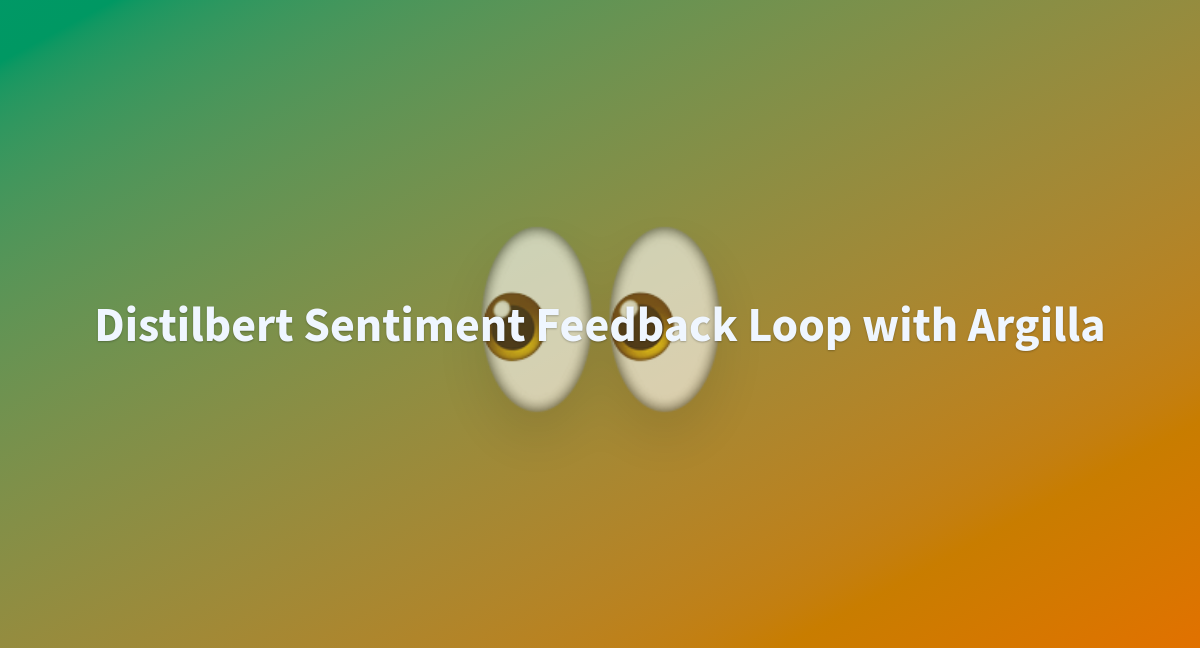 Distilbert Sentiment Feedback Loop with Argilla